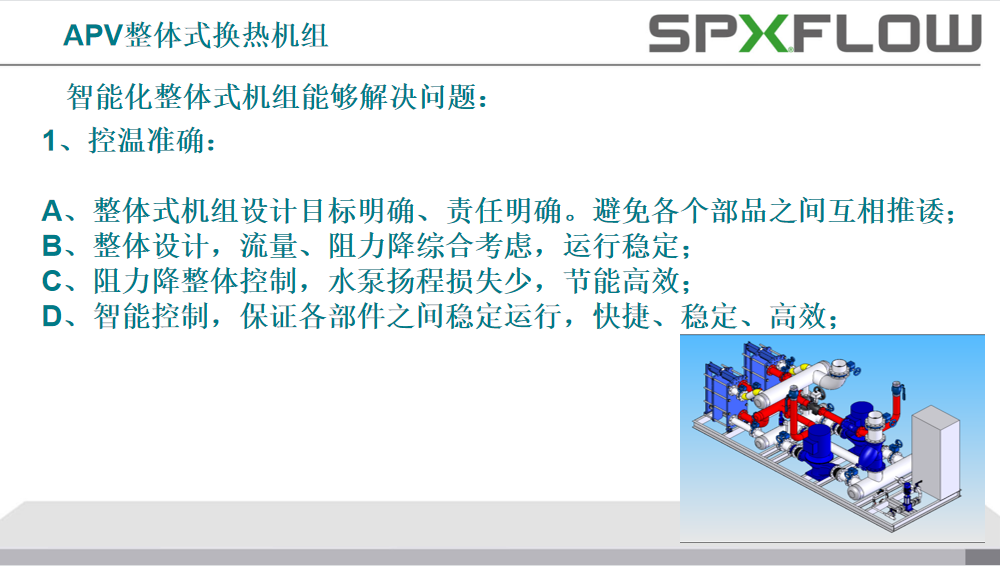 APV整体式换热机组

SPXFLOW

智能化整体式机组能够解决问题：

1、控温准确：

A、整体式机组设计目标明确、责任明确。避免各个部品之间互相推诿；
B、整体设计，流量、阻力降综合考虑，运行稳定；
C、阻力降整体控制，水泵扬程损失少，节能高效；
D、智能控制，保证各部件之间稳定运行，快捷、稳定、高效；